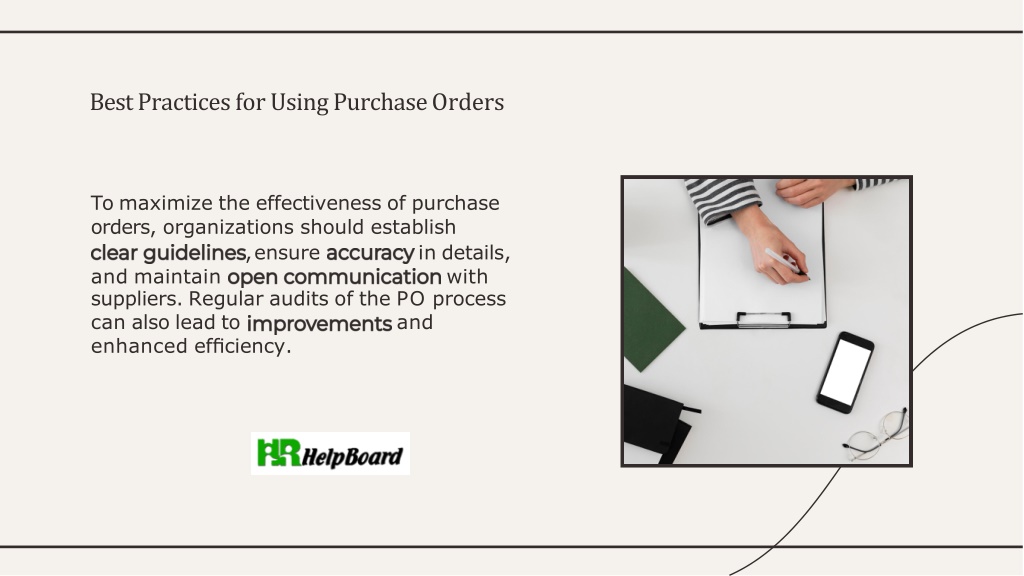 Best Practices for Using Purchase Orders

To maximize the effectiveness of purchase orders, organizations should establish clear guidelines, ensure accuracy in details, and maintain open communication with suppliers. Regular audits of the PO process can also lead to improvements and enhanced efficiency.

HR HelpBoard